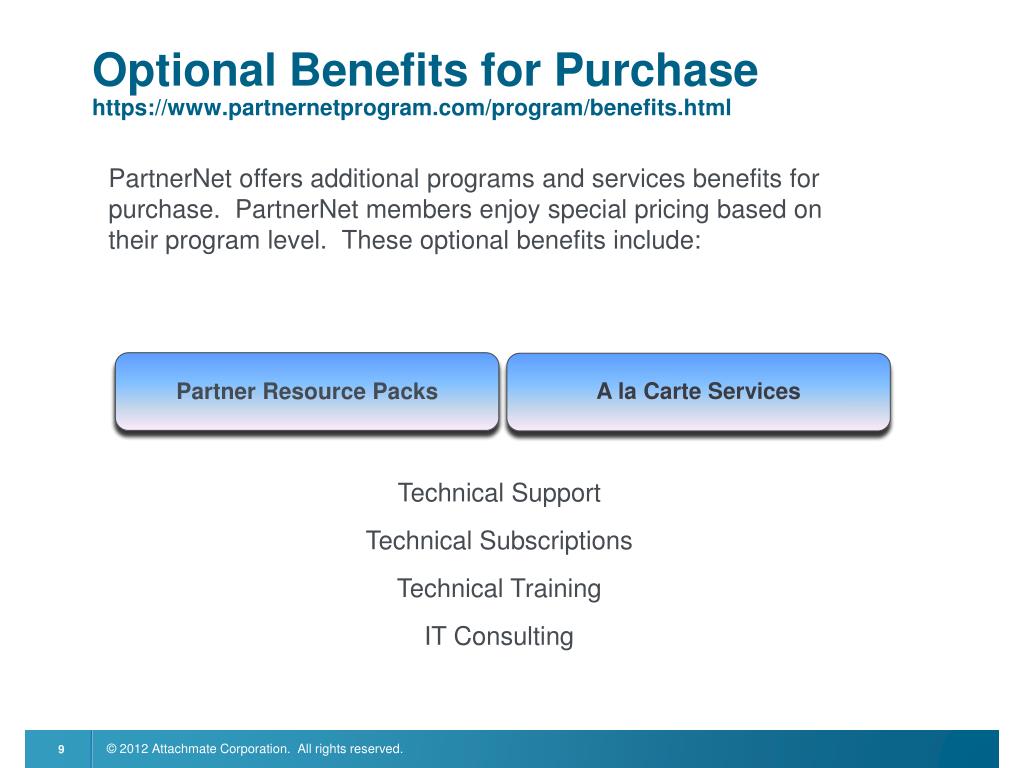 Optional Benefits for Purchase
https://www.partnernetprogram.com/program/benefits.html

PartnerNet offers additional programs and services benefits for purchase. PartnerNet members enjoy special pricing based on their program level. These optional benefits include:

Partner Resource Packs

A la Carte Services

Technical Support

Technical Subscriptions

Technical Training

IT Consulting

9

© 2012 Attachmate Corporation. All rights reserved.